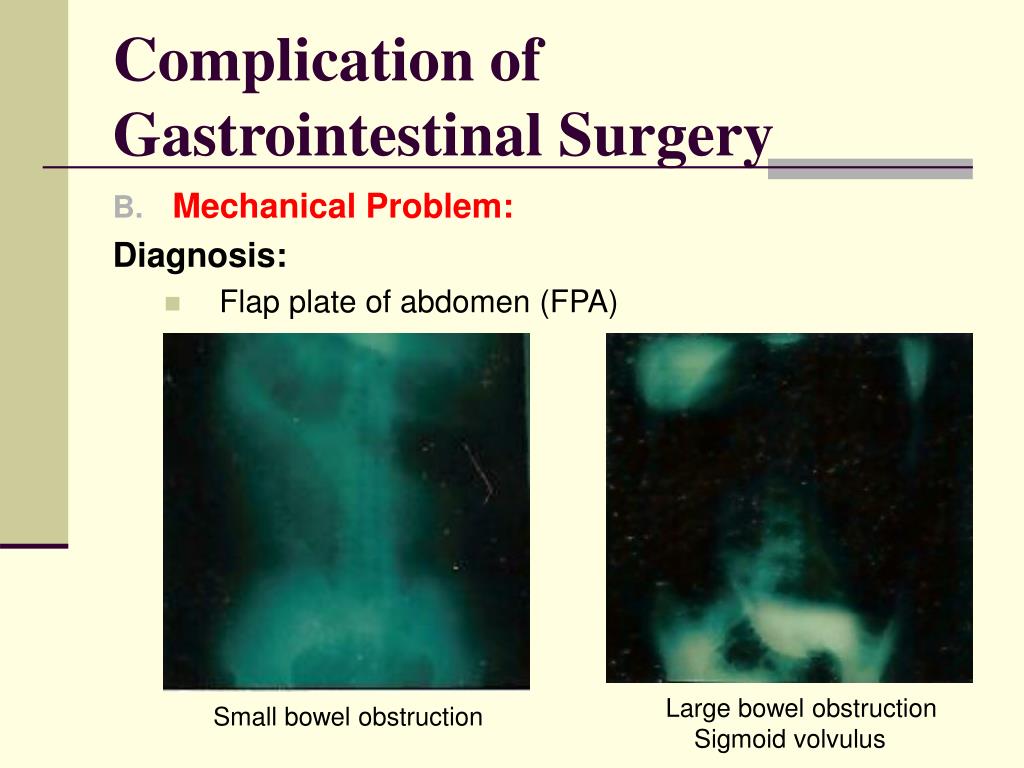 Complication of Gastrointestinal Surgery

B. Mechanical Problem:

Diagnosis:

Flap plate of abdomen (FPA)

Small bowel obstruction

Large bowel obstruction
Sigmoid volvulus